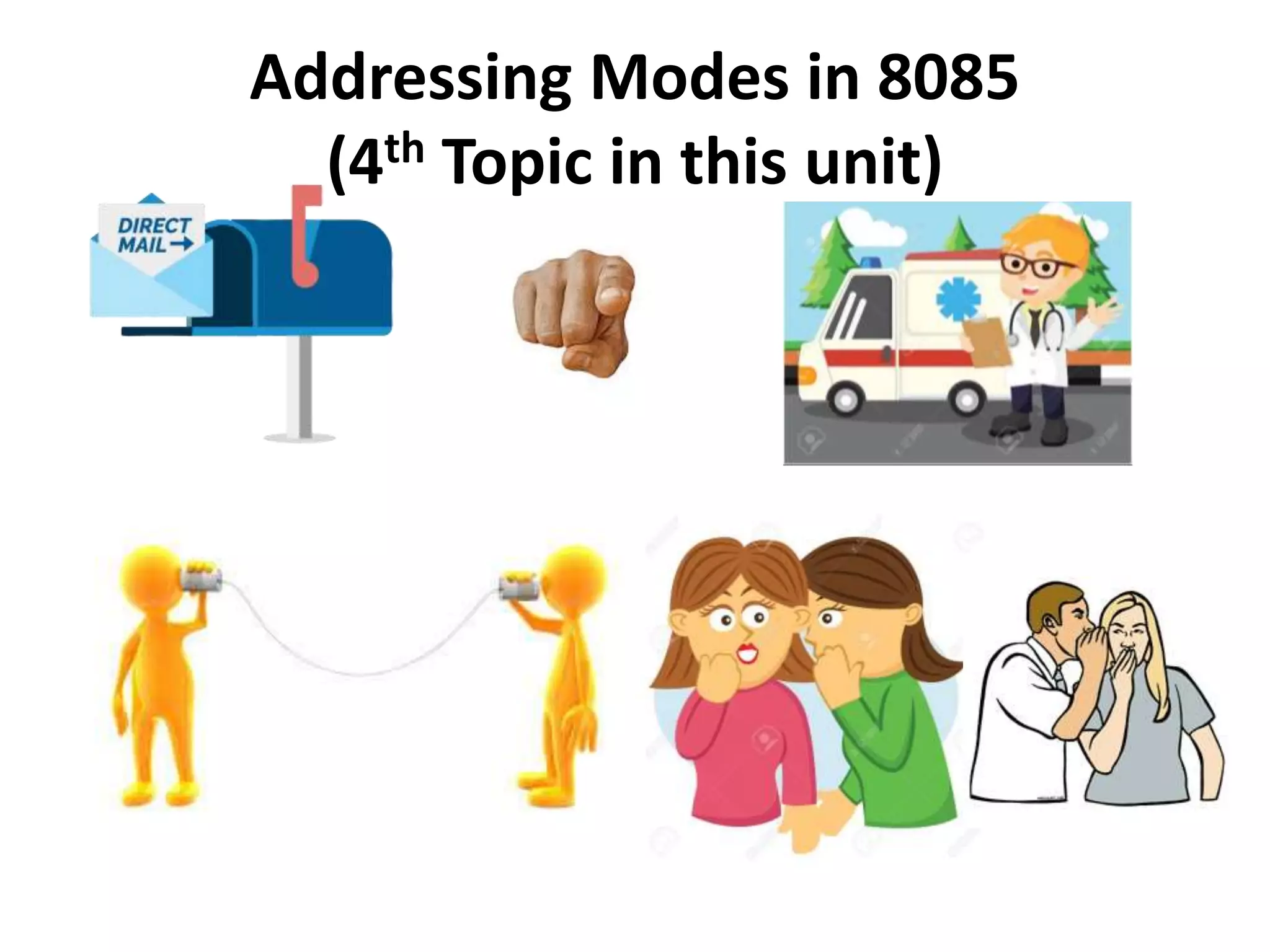 Addressing Modes in 8085
($4^{th}$ Topic in this unit)

DIRECT MAIL